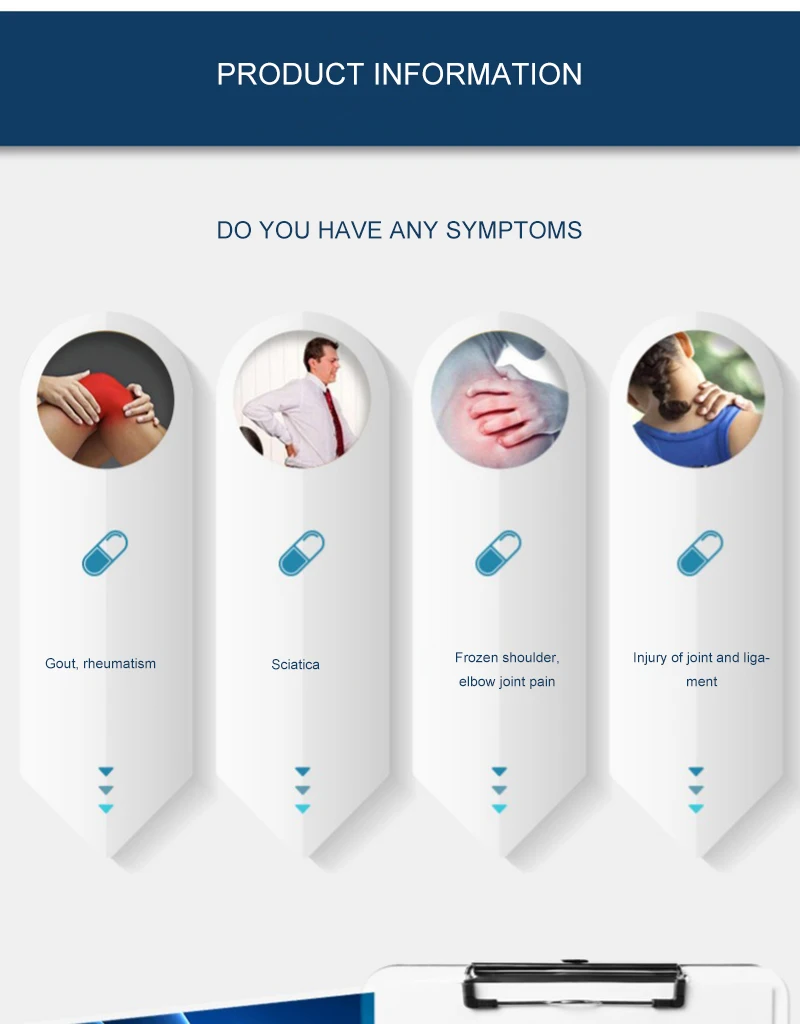 PRODUCT INFORMATION

DO YOU HAVE ANY SYMPTOMS

Gout, rheumatism

Sciatica

Frozen shoulder, elbow joint pain

Injury of joint and ligament